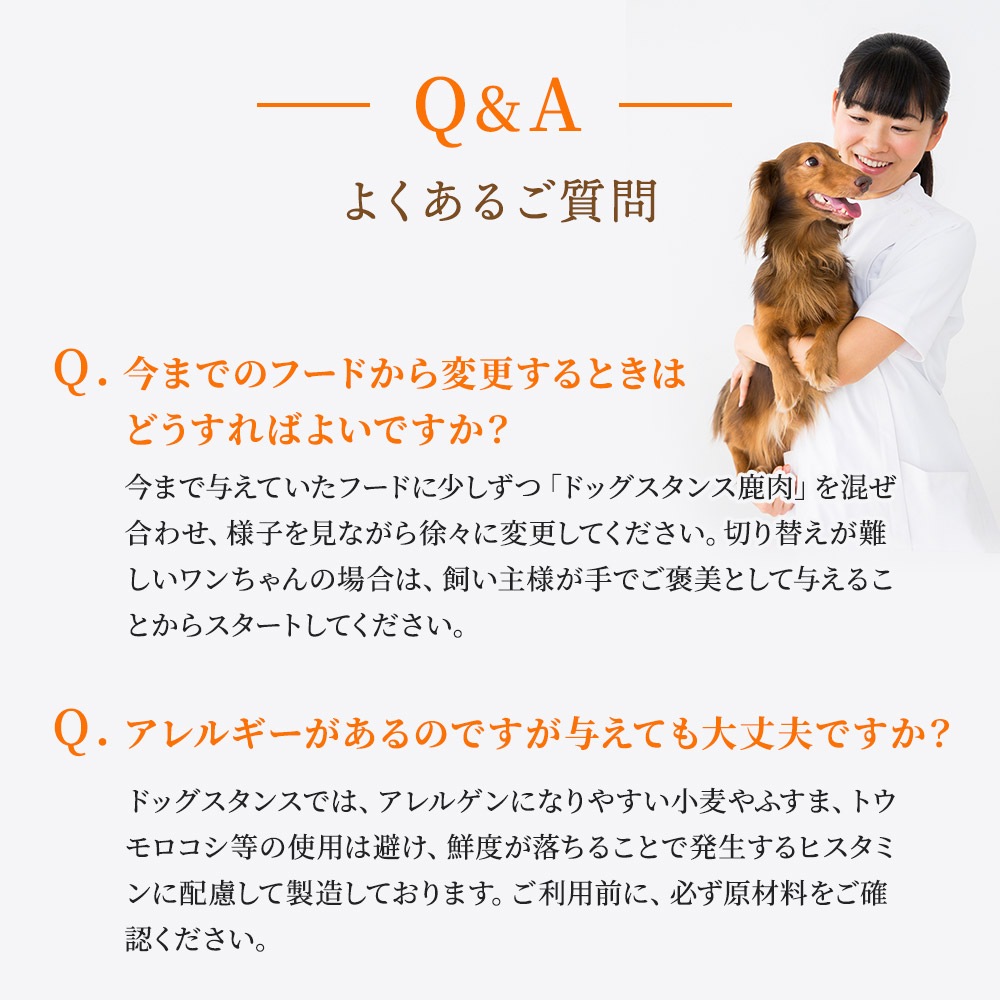 Q&A
よくあるご質問

Q. 今までのフードから変更するときはどうすればよいですか？

今まで与えていたフードに少しずつ「ドッグスタンス鹿肉」を混ぜ合わせ、様子を見ながら徐々に変更してください。切り替えが難しいワンちゃんの場合は、飼い主様が手でご褒美として与えることからスタートしてください。

Q. アレルギーがあるのですが与えても大丈夫ですか？

ドッグスタンスでは、アレルゲンになりやすい小麦やふすま、トウモロコシ等の使用は避け、鮮度が落ちることで発生するヒスタミンに配慮して製造しております。ご利用前に、必ず原材料をご確認ください。